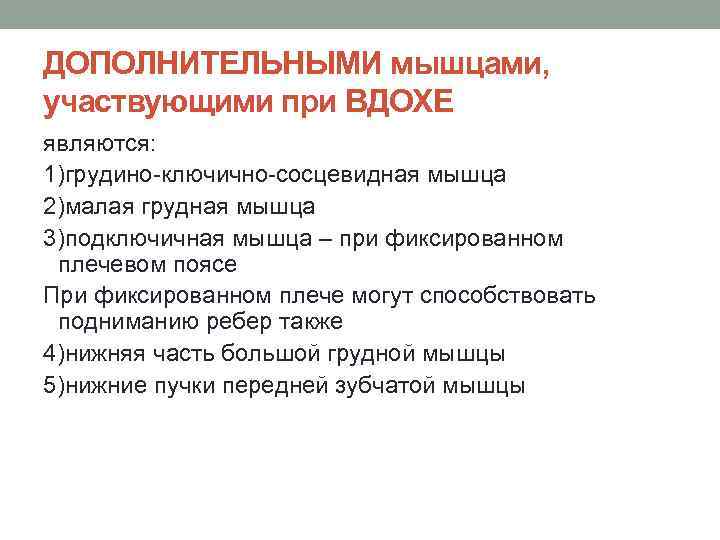 ДОПОЛНИТЕЛЬНЫМИ мышцами, участвующими при ВДОХЕ

являются:

1)грудино-ключично-сосцевидная мышца

2)малая грудная мышца

3)подключичная мышца – при фиксированном плечевом поясе

При фиксированном плече могут способствовать подниманию ребер также

4)нижняя часть большой грудной мышцы

5)нижние пучки передней зубчатой мышцы